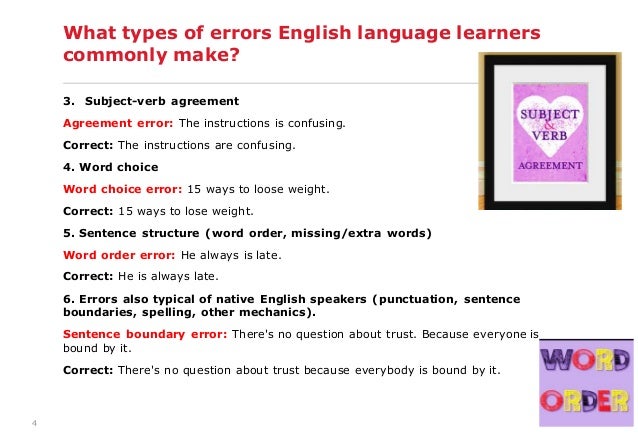 What types of errors English language learners commonly make?

3. Subject-verb agreement

Agreement error: The instructions is confusing.

Correct: The instructions are confusing.

4. Word choice

Word choice error: 15 ways to loose weight.

Correct: 15 ways to lose weight.

5. Sentence structure (word order, missing/extra words)

Word order error: He always is late.

Correct: He is always late.

6. Errors also typical of native English speakers (punctuation, sentence boundaries, spelling, other mechanics).

Sentence boundary error: There's no question about trust. Because everyone is bound by it.

Correct: There's no question about trust because everybody is bound by it.

SUBJECT & VERB AGREEMENT

WORD ORDER

4